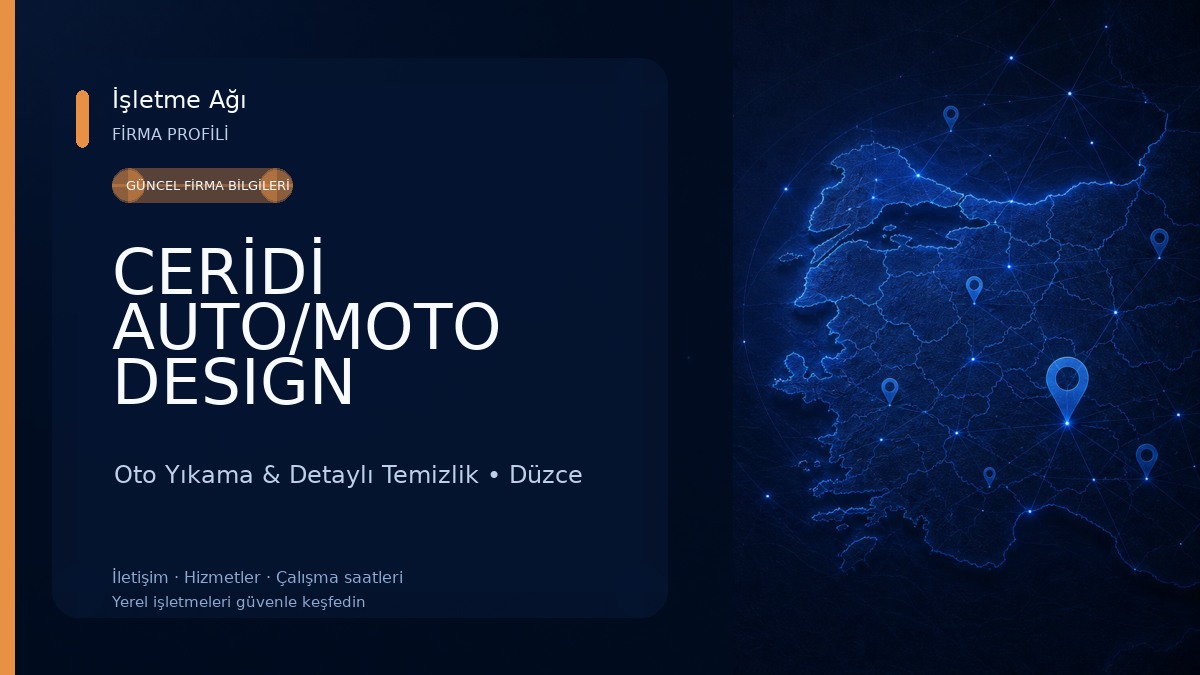 İşletme Ağı
FİRMA PROFİLİ

GÜNCEL FİRMA BİLGİLERİ

CERİDİ AUTO/MOTO DESIGN

Oto Yıkama & Detaylı Temizlik • Düzce

İletişim · Hizmetler · Çalışma saatleri
Yerel işletmeleri güvenle keşfedin